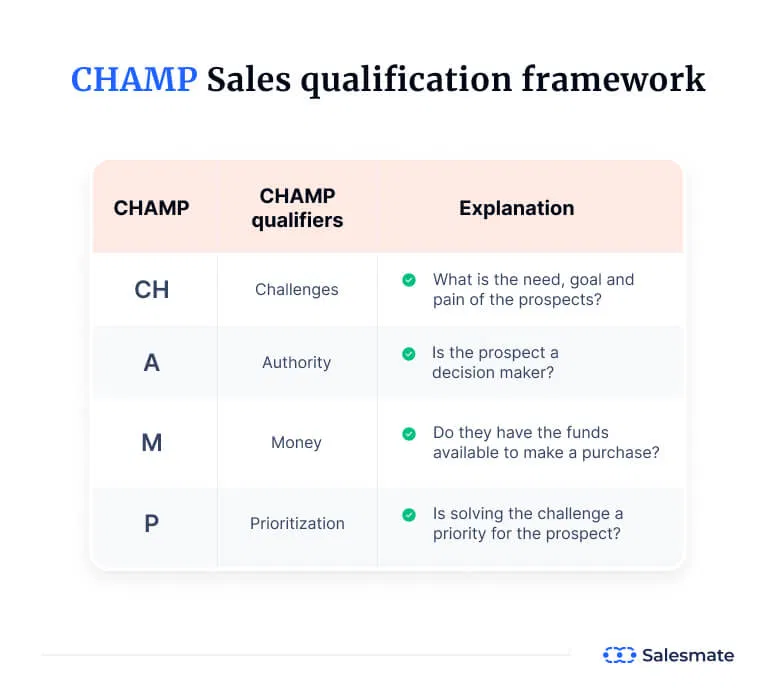 CHAMP Sales qualification framework

| CHAMP | CHAMP qualifiers | Explanation |
|---|---|---|
| CH | Challenges | What is the need, goal and pain of the prospects? |
| A | Authority | Is the prospect a decision maker? |
| M | Money | Do they have the funds available to make a purchase? |
| P | Prioritization | Is solving the challenge a priority for the prospect? |

Salesmate